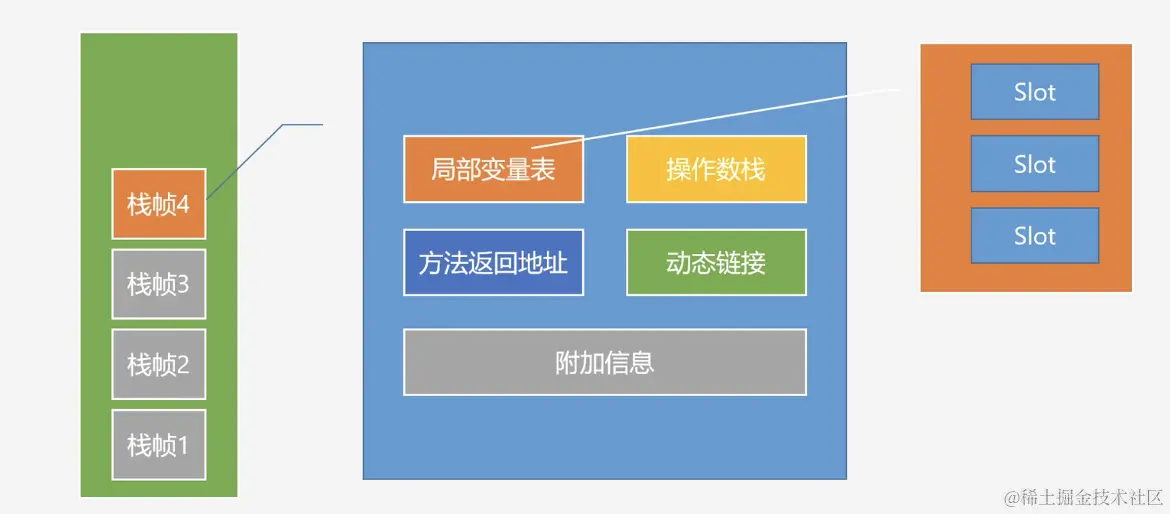 栈帧4
栈帧3
栈帧2
栈帧1

局部变量表
操作数栈
方法返回地址
动态链接
附加信息

Slot
Slot
Slot

@稀土掘金技术社区